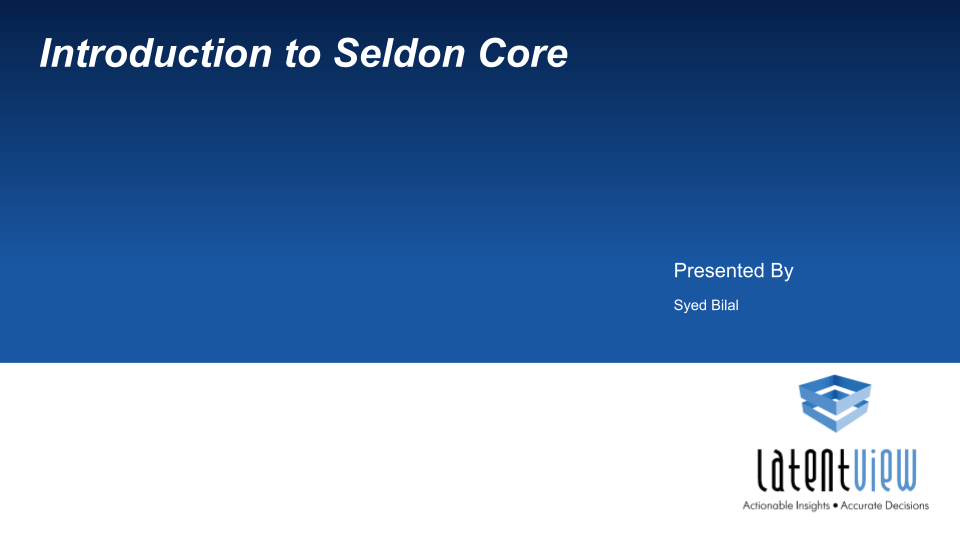 Introduction to Seldon Core

Presented By

Syed Bilal

latentview

Actionable Insights • Accurate Decisions